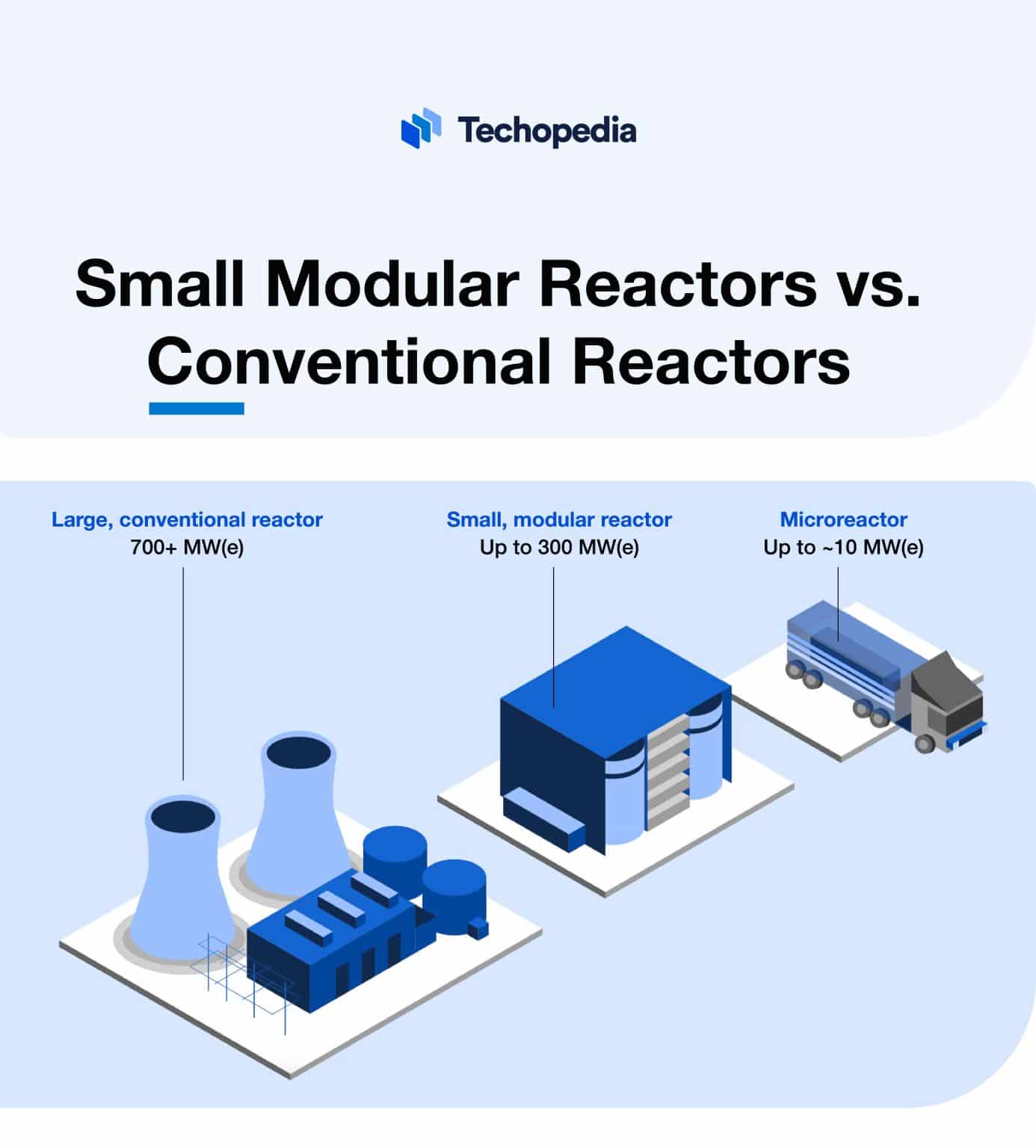 Techopedia

Small Modular Reactors vs. Conventional Reactors

Large, conventional reactor
700+ MW(e)

Small, modular reactor
Up to 300 MW(e)

Microreactor
Up to ~10 MW(e)